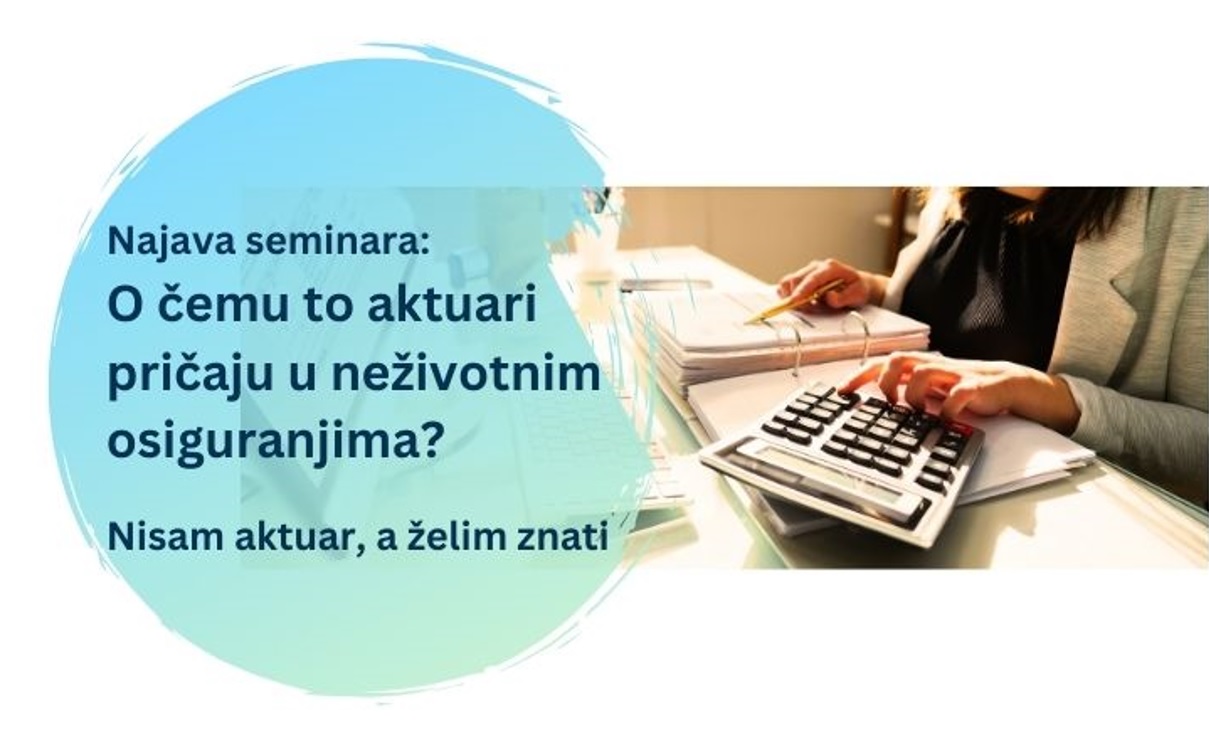 Najava seminara:
O čemu to aktuari pričaju u neživotnim osiguranjima?

Nisam aktuar, a želim znati